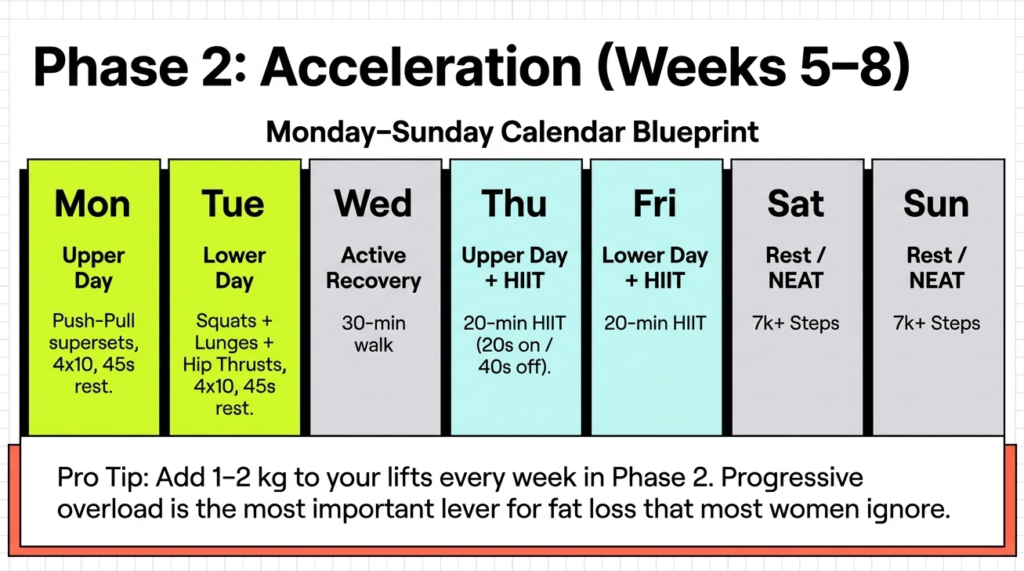 Phase 2: Acceleration (Weeks 5–8)

Monday–Sunday Calendar Blueprint

| Mon | Tue | Wed | Thu | Fri | Sat | Sun |
|---|---|---|---|---|---|---|
| Upper Day | Lower Day | Active Recovery | Upper Day + HIIT | Lower Day + HIIT | Rest / NEAT | Rest / NEAT |
| Push-Pull supersets, 4x10, 45s rest. | Squats + Lunges + Hip Thrusts, 4x10, 45s rest. | 30-min walk | 20-min HIIT (20s on / 40s off). | 20-min HIIT | 7k+ Steps | 7k+ Steps |

Pro Tip: Add 1–2 kg to your lifts every week in Phase 2. Progressive overload is the most important lever for fat loss that most women ignore.